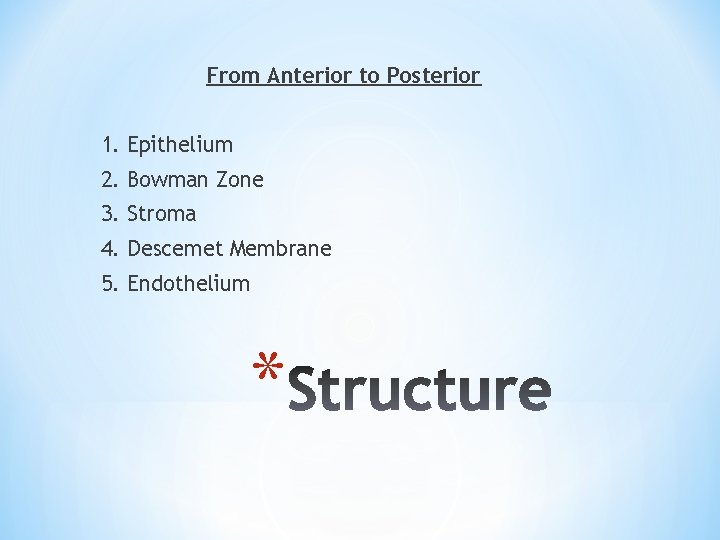 From Anterior to Posterior

1. Epithelium
2. Bowman Zone
3. Stroma
4. Descemet Membrane
5. Endothelium

*Structure